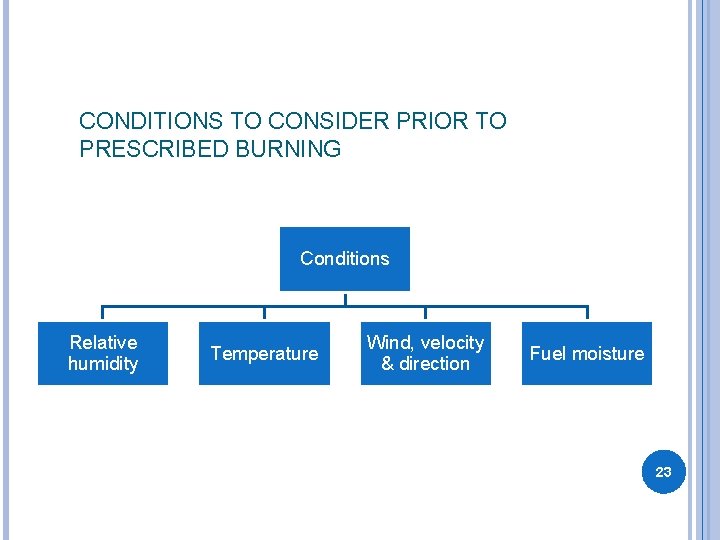 CONDITIONS TO CONSIDER PRIOR TO PRESCRIBED BURNING

Conditions

Relative humidity

Temperature

Wind, velocity & direction

Fuel moisture

23